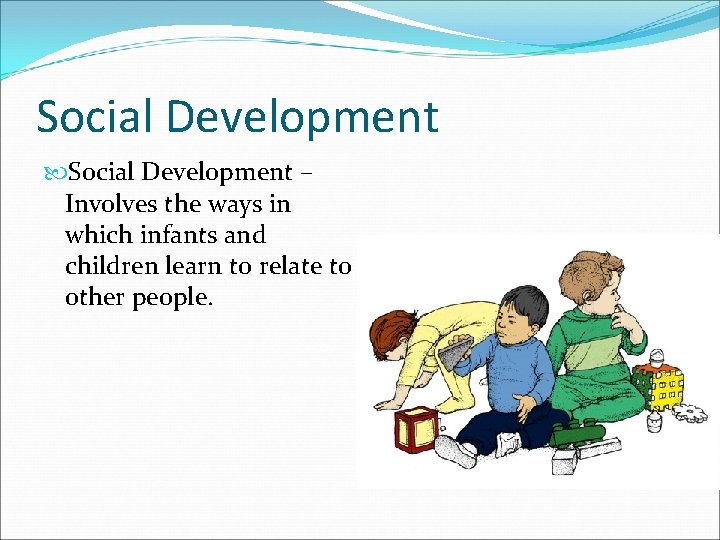 Social Development

Social Development – Involves the ways in which infants and children learn to relate to other people.